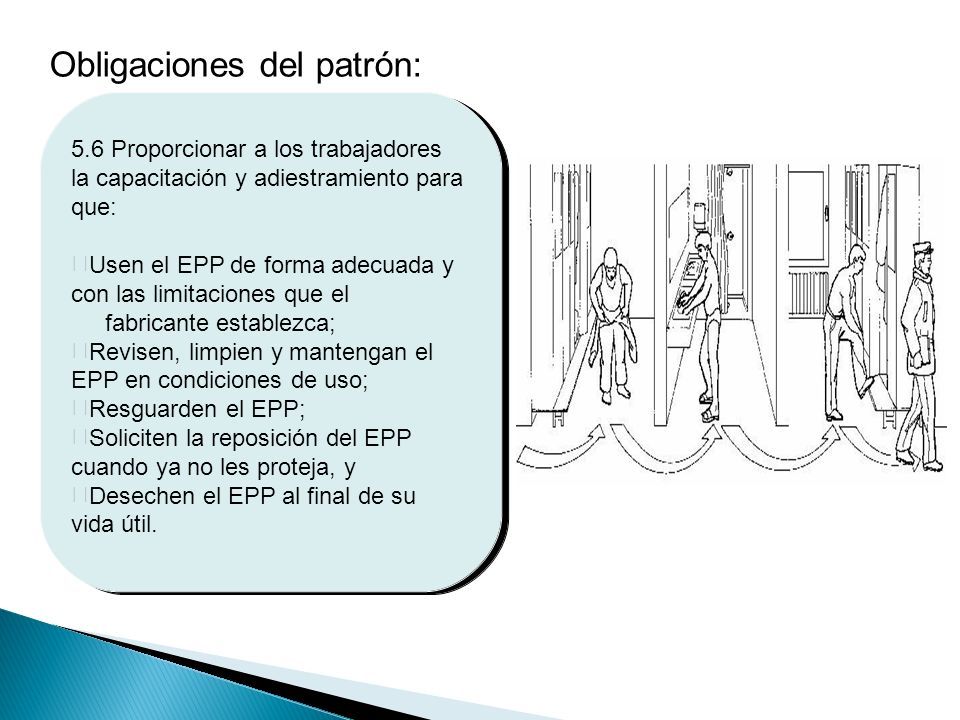 Obligaciones del patrón:

5.6 Proporcionar a los trabajadores la capacitación y adiestramiento para que:

Usen el EPP de forma adecuada y con las limitaciones que el fabricante establezca;
Revisen, limpien y mantengan el EPP en condiciones de uso;
Resguarden el EPP;
Soliciten la reposición del EPP cuando ya no les proteja, y
Desechen el EPP al final de su vida útil.